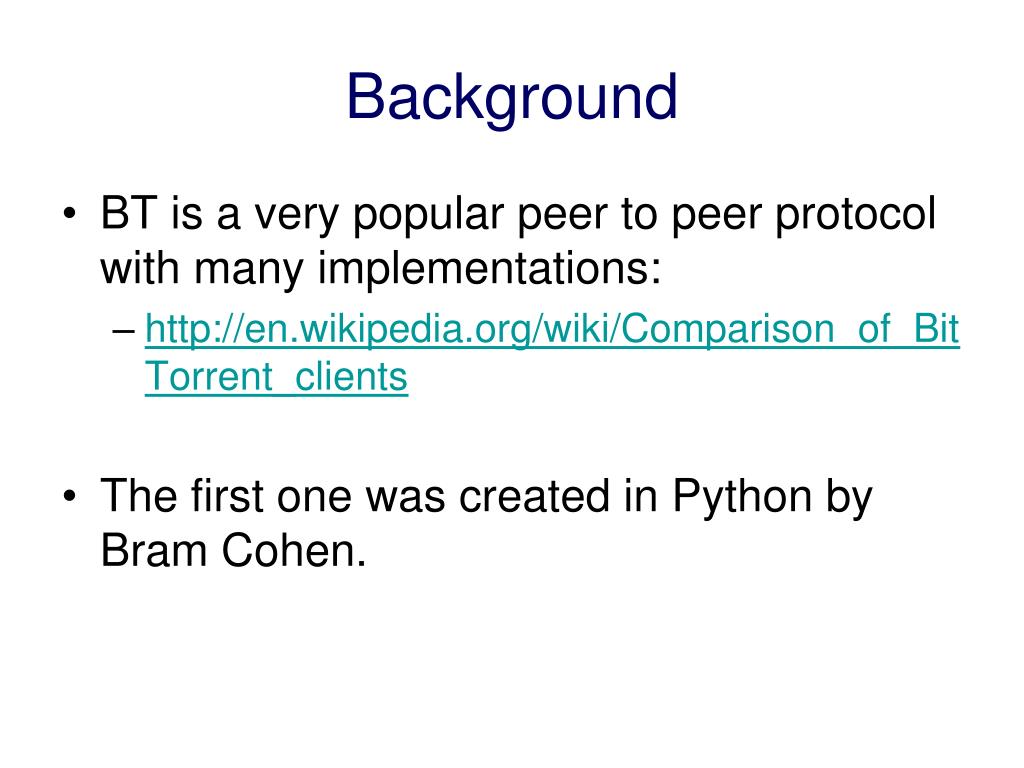 Background

• BT is a very popular peer to peer protocol with many implementations:

– http://en.wikipedia.org/wiki/Comparison_of_BitTorrent_clients

• The first one was created in Python by Bram Cohen.